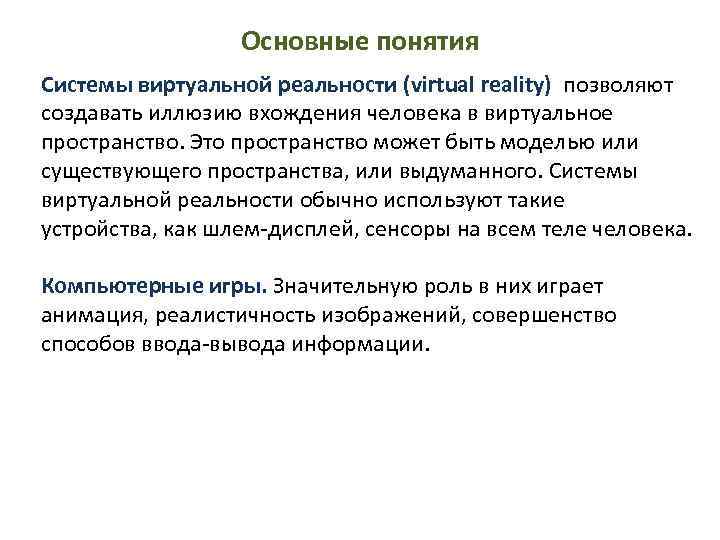 Основные понятия

Системы виртуальной реальности (virtual reality) позволяют создавать иллюзию вхождения человека в виртуальное пространство. Это пространство может быть моделью или существующего пространства, или выдуманного. Системы виртуальной реальности обычно используют такие устройства, как шлем-дисплей, сенсоры на всем теле человека.

Компьютерные игры. Значительную роль в них играет анимация, реалистичность изображений, совершенство способов ввода-вывода информации.